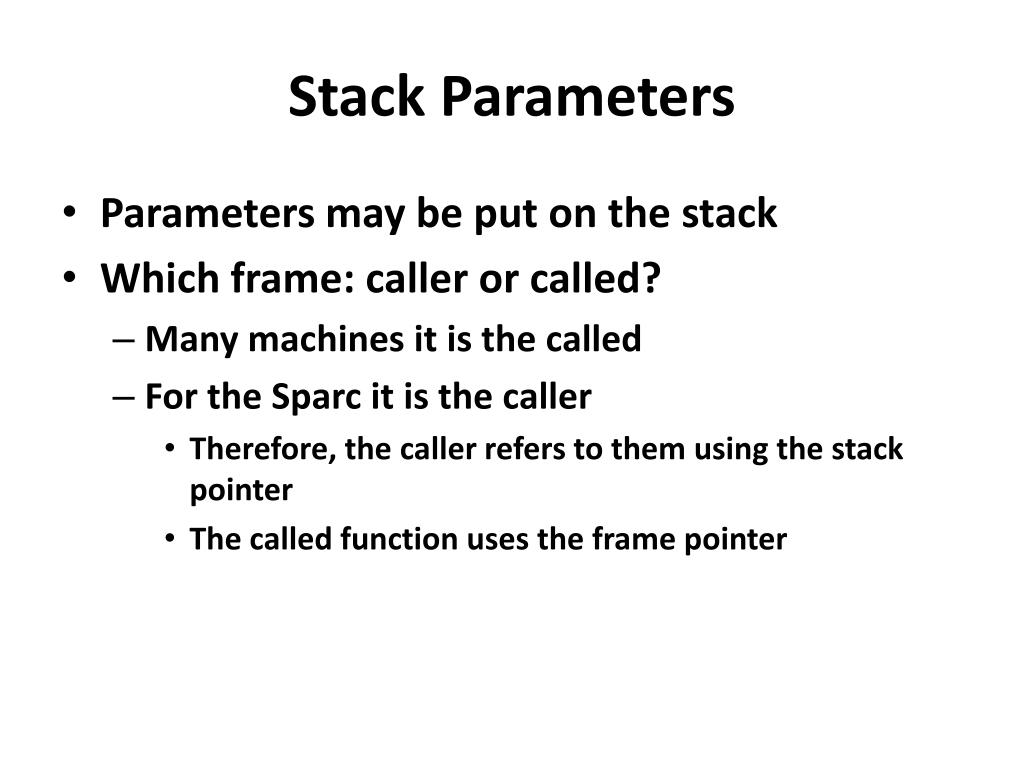 Stack Parameters

• Parameters may be put on the stack
• Which frame: caller or called?
– Many machines it is the called
– For the Sparc it is the caller
• Therefore, the caller refers to them using the stack pointer
• The called function uses the frame pointer